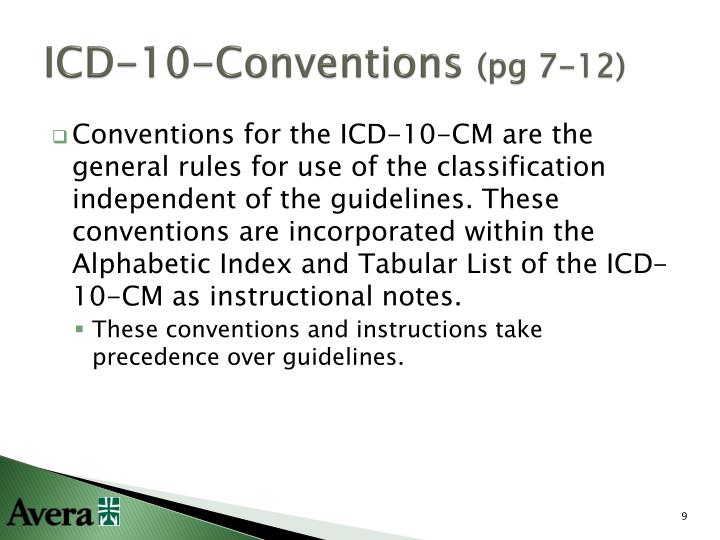 ICD-10-Conventions (pg 7-12)

Conventions for the ICD-10-CM are the general rules for use of the classification independent of the guidelines. These conventions are incorporated within the Alphabetic Index and Tabular List of the ICD-10-CM as instructional notes.

These conventions and instructions take precedence over guidelines.

Avera

9